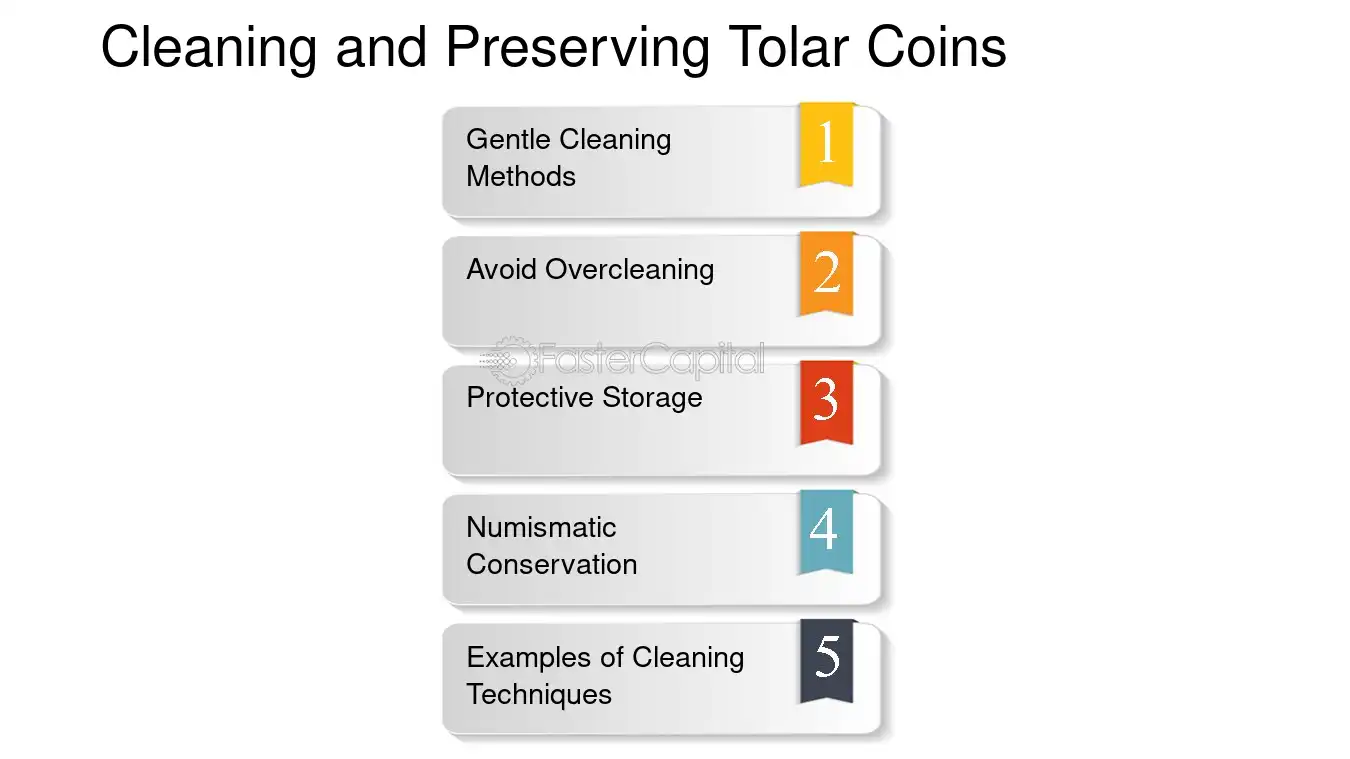 Cleaning and Preserving Tolar Coins

Gentle Cleaning Methods
1

Avoid Overcleaning
2

FasterCapital

Protective Storage
3

Numismatic Conservation
4

Examples of Cleaning Techniques
5